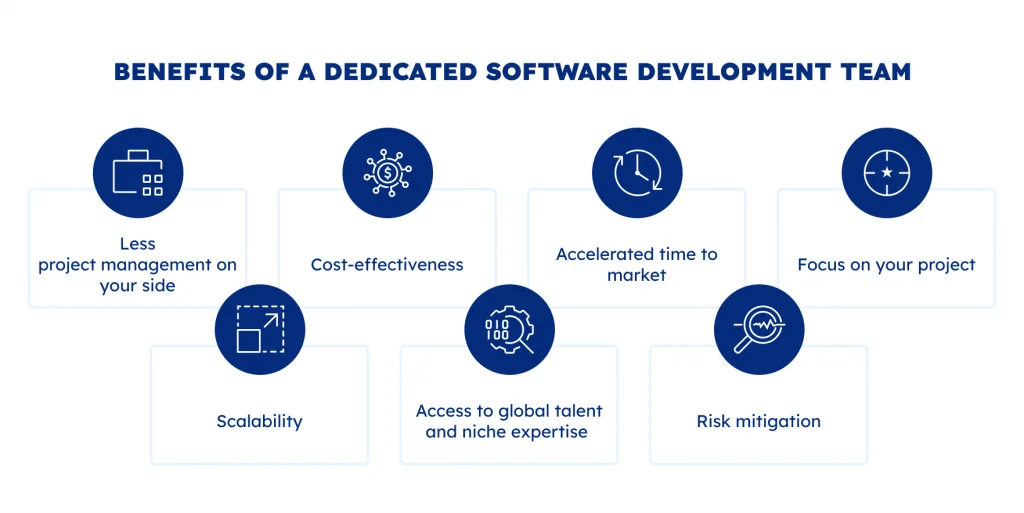 BENEFITS OF A DEDICATED SOFTWARE DEVELOPMENT TEAM

Less project management on your side

Cost-effectiveness

Accelerated time to market

Focus on your project

Scalability

Access to global talent and niche expertise

Risk mitigation